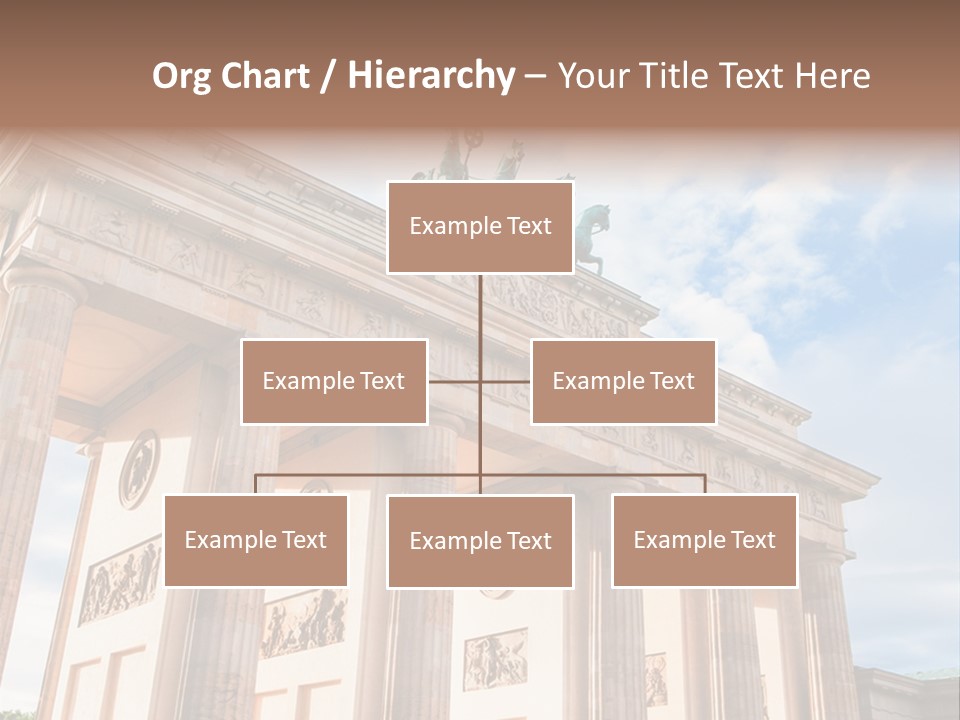 Org Chart / Hierarchy – Your Title Text Here

Example Text

Example Text

Example Text

Example Text

Example Text

Example Text